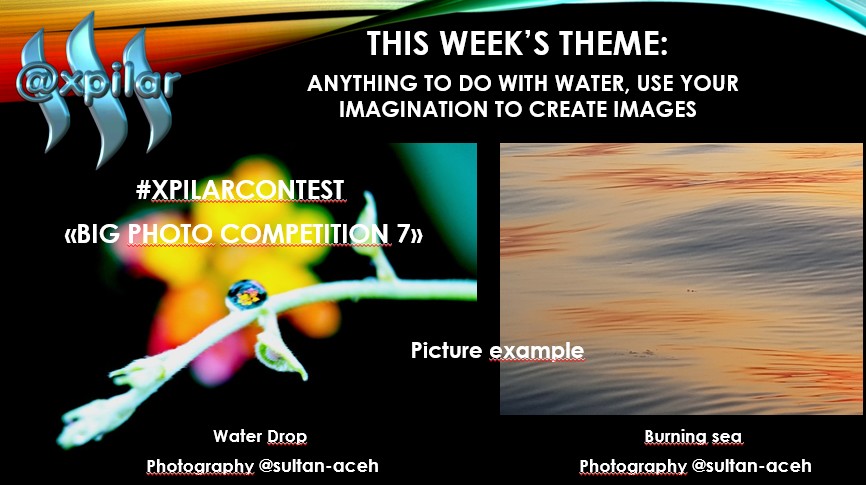 @xpilar

THIS WEEK'S THEME:

ANYTHING TO DO WITH WATER, USE YOUR IMAGINATION TO CREATE IMAGES

#XPILARCONTEST

«BIG PHOTO COMPETITION 7»

Picture example

Water Drop

Photography @sultan-aceh

Burning sea

Photography @sultan-aceh